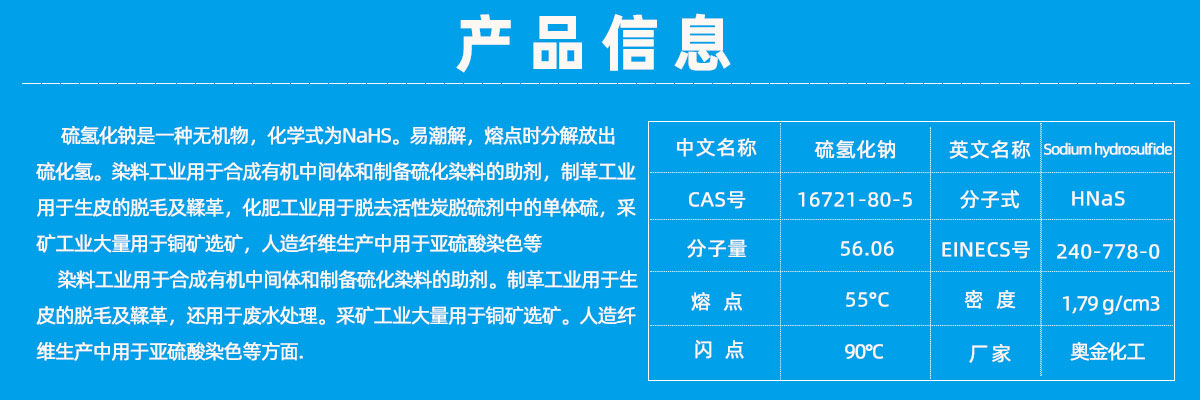 产品信息

硫氢化钠是一种无机物，化学式为NaHS。易潮解，熔点时分解放出硫化氢。染料工业用于合成有机中间体和制备硫化染料的助剂，制革工业用于生皮的脱毛及鞣革，化肥工业用于脱去活性炭脱硫剂中的单体硫，采矿工业大量用于铜矿选矿，人造纤维生产中用于亚硫酸染色等

染料工业用于合成有机中间体和制备硫化染料的助剂。制革工业用于生皮的脱毛及鞣革，还用于废水处理。采矿工业大量用于铜矿选矿。人造纤维生产中用于亚硫酸染色等方面.

| 中文名称 | 硫氢化钠 | 英文名称 | Sodium hydrosulfide |
|---|---|---|---|
| CAS号 | 16721-80-5 | 分子式 | HNaS |
| 分子量 | 56.06 | EINECS号 | 240-778-0 |
| 熔 点 | 55°C | 密 度 | 1,79 g/cm3 |
| 闪 点 | 90°C | 厂家 | 奥金化工 |